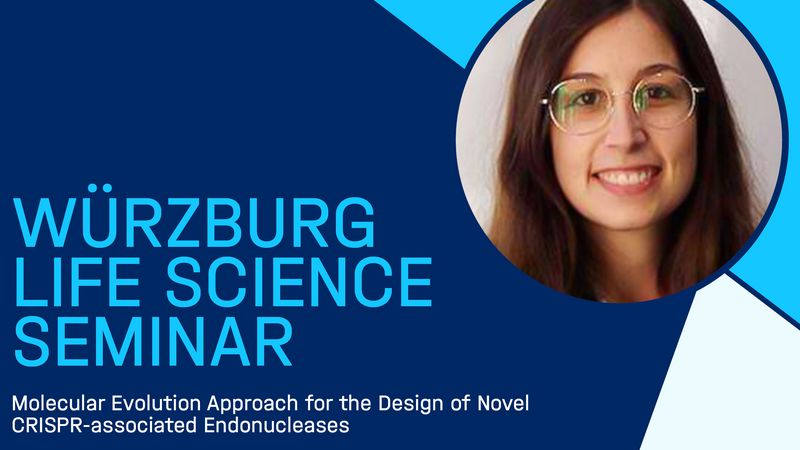 WÜRZBURG LIFE SCIENCE SEMINAR

Molecular Evolution Approach for the Design of Novel CRISPR-associated Endonucleases